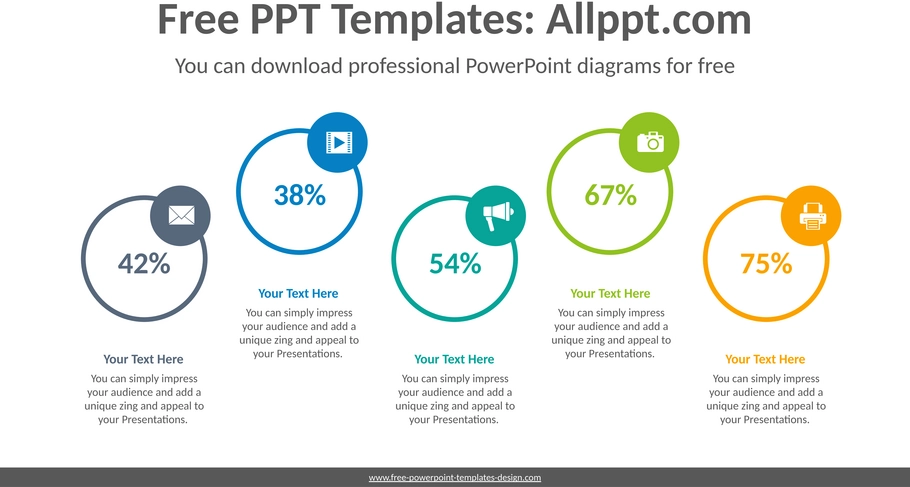 Free PPT Templates: Allppt.com

You can download professional PowerPoint diagrams for free

42%

Your Text Here

You can simply impress your audience and add a unique zing and appeal to your Presentations.

38%

Your Text Here

You can simply impress your audience and add a unique zing and appeal to your Presentations.

54%

Your Text Here

You can simply impress your audience and add a unique zing and appeal to your Presentations.

67%

Your Text Here

You can simply impress your audience and add a unique zing and appeal to your Presentations.

75%

Your Text Here

You can simply impress your audience and add a unique zing and appeal to your Presentations.

www.free-powerpoint-templates-design.com